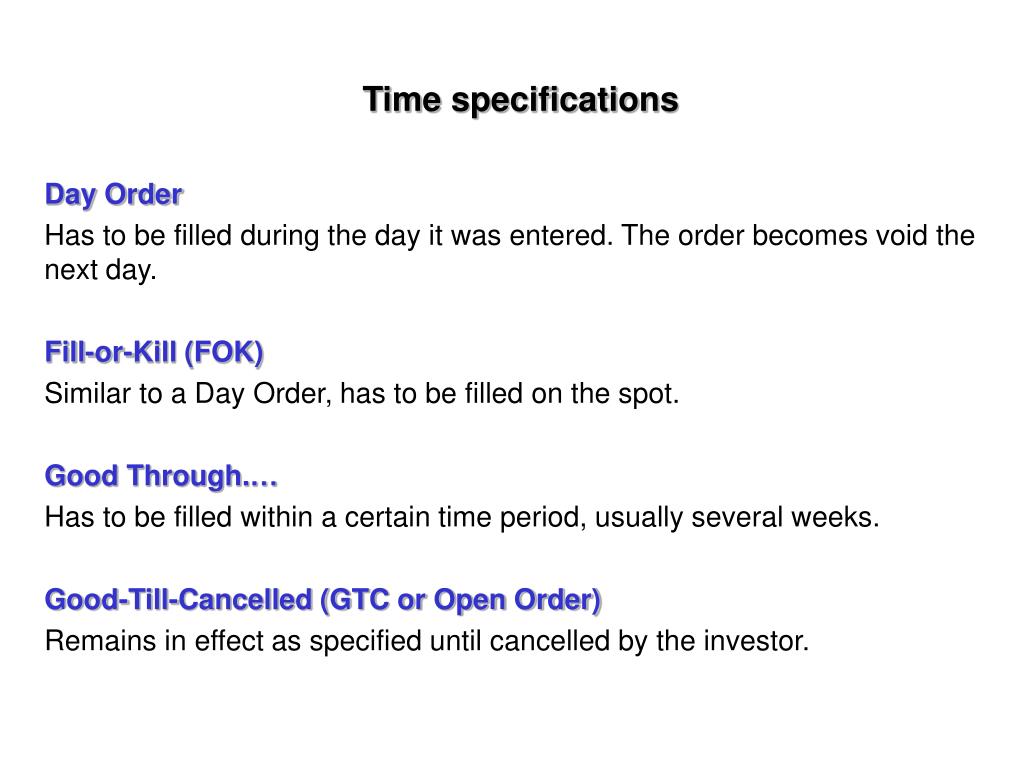 Time specifications

Day Order

Has to be filled during the day it was entered. The order becomes void the next day.

Fill-or-Kill (FOK)

Similar to a Day Order, has to be filled on the spot.

Good Through.…

Has to be filled within a certain time period, usually several weeks.

Good-Till-Cancelled (GTC or Open Order)

Remains in effect as specified until cancelled by the investor.